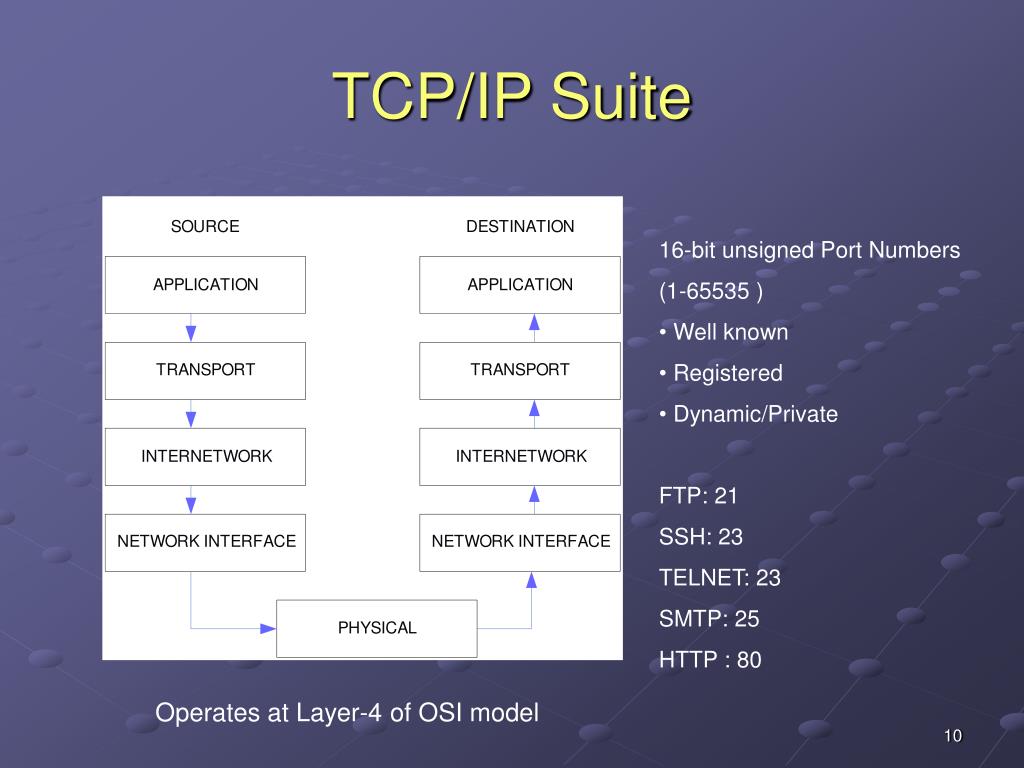 TCP/IP Suite

SOURCE

APPLICATION

TRANSPORT

INTERNETWORK

NETWORK INTERFACE

DESTINATION

APPLICATION

TRANSPORT

INTERNETWORK

NETWORK INTERFACE

PHYSICAL

16-bit unsigned Port Numbers

(1-65535 )

• Well known

• Registered

• Dynamic/Private

FTP: 21

SSH: 23

TELNET: 23

SMTP: 25

HTTP : 80

Operates at Layer-4 of OSI model

10